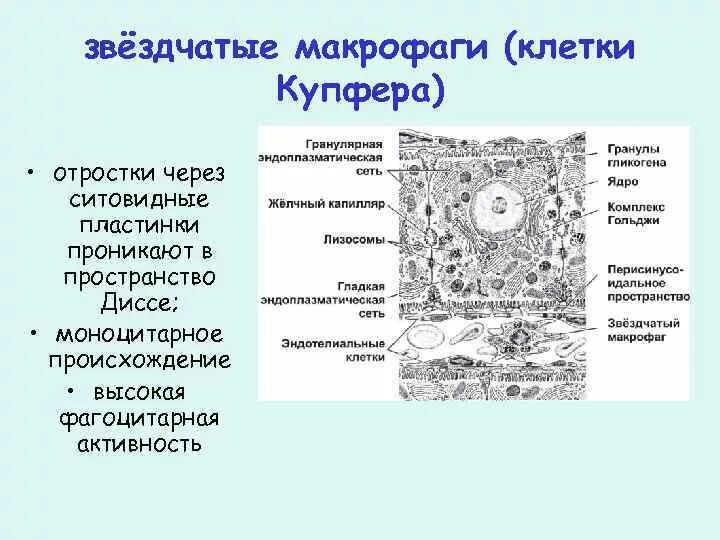 звёздчатые макрофаги (клетки Купфера)

• отростки через ситовидные пластинки проникают в пространство Диссе;
• моноцитарное происхождение
• высокая фагоцитарная активность

Гранулярная эндоплазматическая сеть
Жёлчный капилляр
Лизосомы
Гладкая эндоплазматическая сеть
Эндотелиальные клетки
Гранулы гликогена
Ядро
Комплекс Гольджи
Перисинусоидальное пространство
Звёздчатый макрофаг